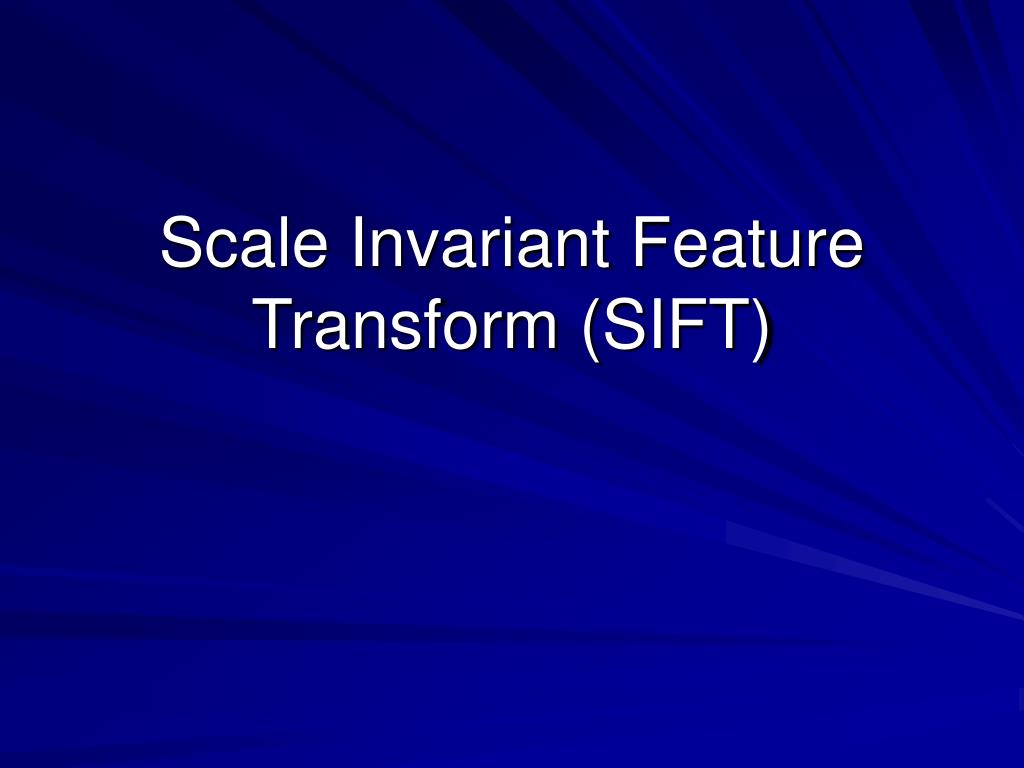 Scale Invariant Feature Transform (SIFT)